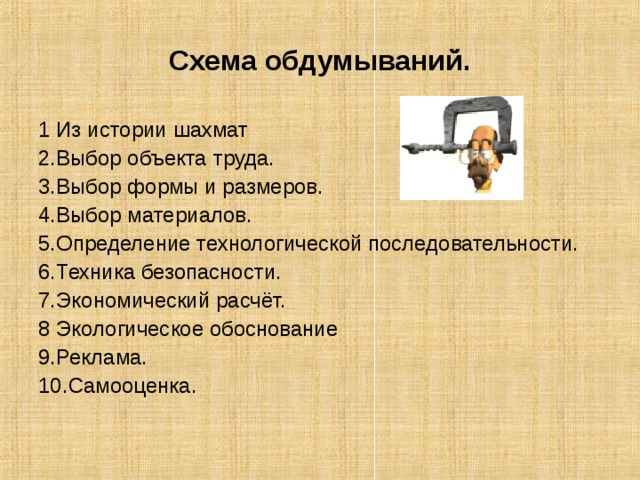 Схема обдумываний.

1 Из истории шахмат
2.Выбор объекта труда.
3.Выбор формы и размеров.
4.Выбор материалов.
5.Определение технологической последовательности.
6.Техника безопасности.
7.Экономический расчёт.
8 Экологическое обоснование
9.Реклама.
10.Самооценка.